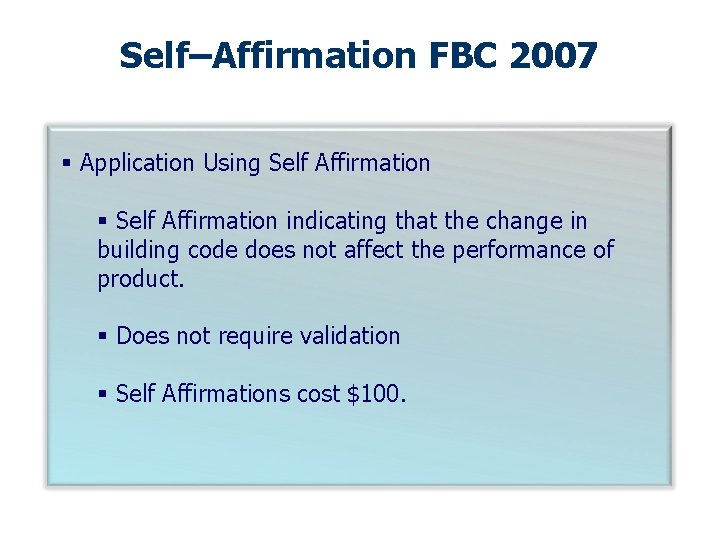 Self–Affirmation FBC 2007

▪ Application Using Self Affirmation

▪ Self Affirmation indicating that the change in building code does not affect the performance of product.

▪ Does not require validation

▪ Self Affirmations cost \$100.